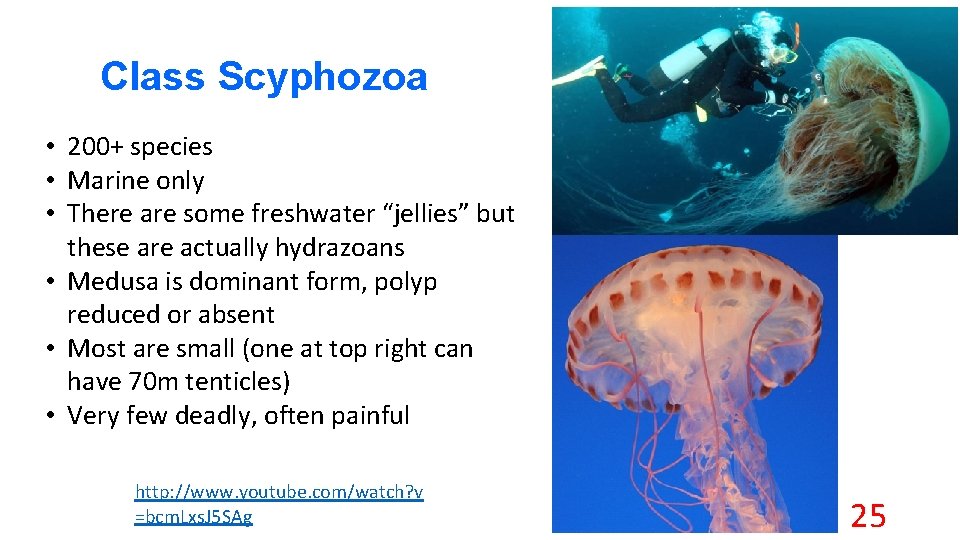 Class Scyphozoa

• 200+ species
• Marine only
• There are some freshwater "jellies" but these are actually hydrazoans
• Medusa is dominant form, polyp reduced or absent
• Most are small (one at top right can have 70m tenticles)
• Very few deadly, often painful

http://www.youtube.com/watch?v=bcmLxsJ5SAg

25